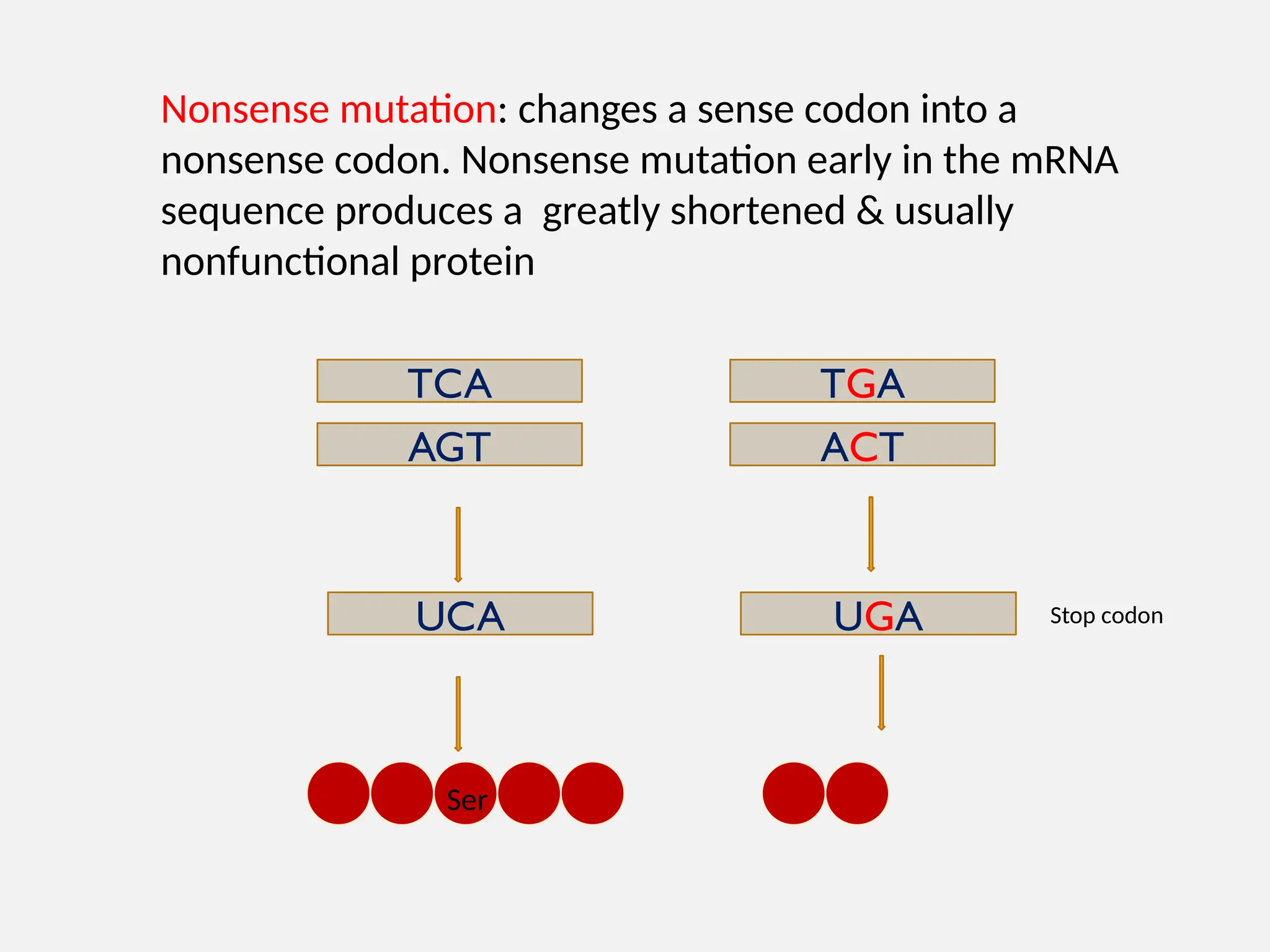 Nonsense mutation: changes a sense codon into a nonsense codon. Nonsense mutation early in the mRNA sequence produces a greatly shortened & usually nonfunctional protein

TCA

AGT

UCA

Ser

TGA

ACT

UGA

Stop codon